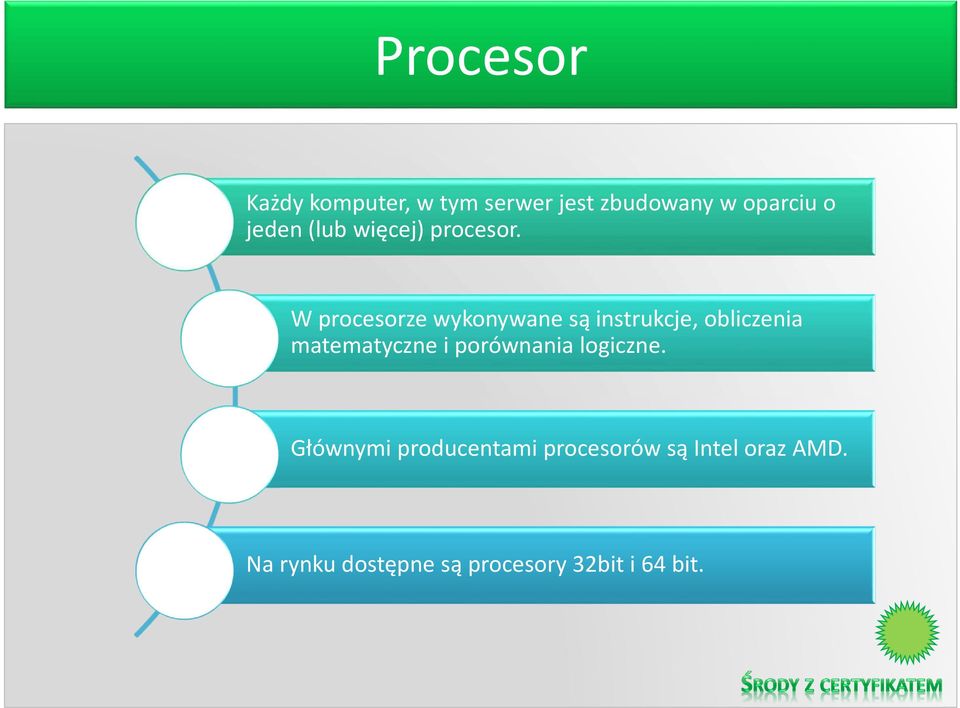 Procesor

Każdy komputer, w tym serwer jest zbudowany w oparciu o jeden (lub więcej) procesor.

W procesorze wykonywane są instrukcje, obliczenia matematyczne i porównania logiczne.

Głównymi producentami procesorów są Intel oraz AMD.

Na rynku dostępne są procesory 32bit i 64 bit.

ŚRODY Z CERTYFIKATEM